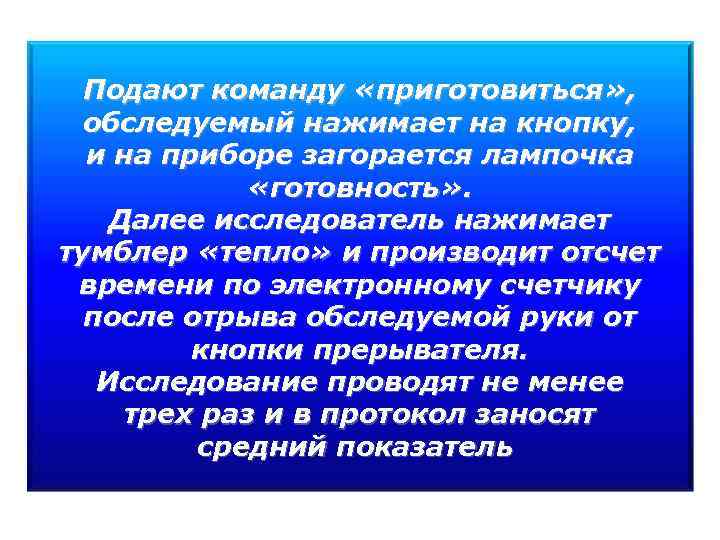 Подают команду «приготовиться», обследуемый нажимает на кнопку, и на приборе загорается лампочка «готовность».
Далее исследователь нажимает тумблер «тепло» и производит отсчет времени по электронному счетчику после отрыва обследуемой руки от кнопки прерывателя.
Исследование проводят не менее трех раз и в протокол заносят средний показатель